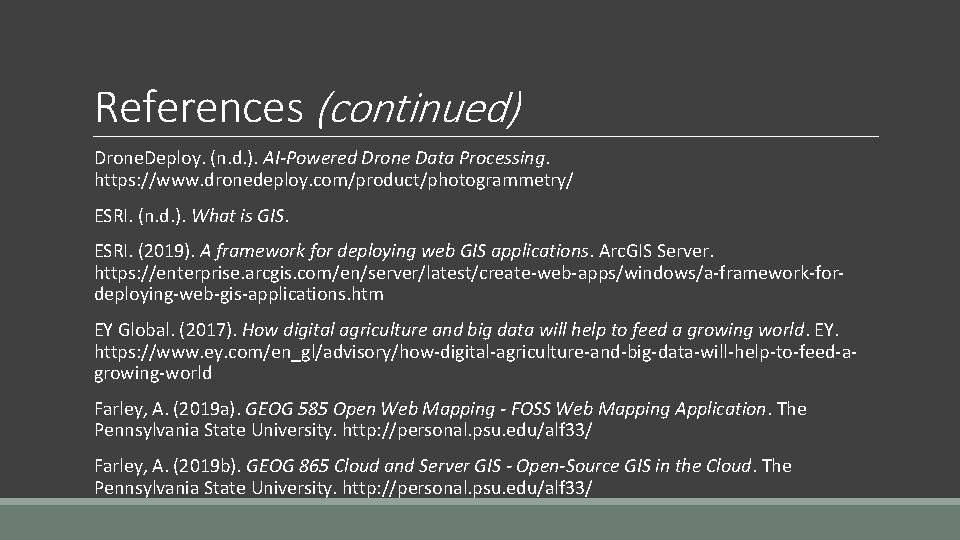 References (continued)

DroneDeploy. (n.d.). AI-Powered Drone Data Processing. https://www.dronedeploy.com/product/photogrammetry/

ESRI. (n.d.). What is GIS.

ESRI. (2019). A framework for deploying web GIS applications. ArcGIS Server. https://enterprise.arcgis.com/en/server/latest/create-web-apps/windows/a-framework-for-deploying-web-gis-applications.htm

EY Global. (2017). How digital agriculture and big data will help to feed a growing world. EY. https://www.ey.com/en_gl/advisory/how-digital-agriculture-and-big-data-will-help-to-feed-a-growing-world

Farley, A. (2019a). GEOG 585 Open Web Mapping - FOSS Web Mapping Application. The Pennsylvania State University. http://personal.psu.edu/alf33/

Farley, A. (2019b). GEOG 865 Cloud and Server GIS - Open-Source GIS in the Cloud. The Pennsylvania State University. http://personal.psu.edu/alf33/